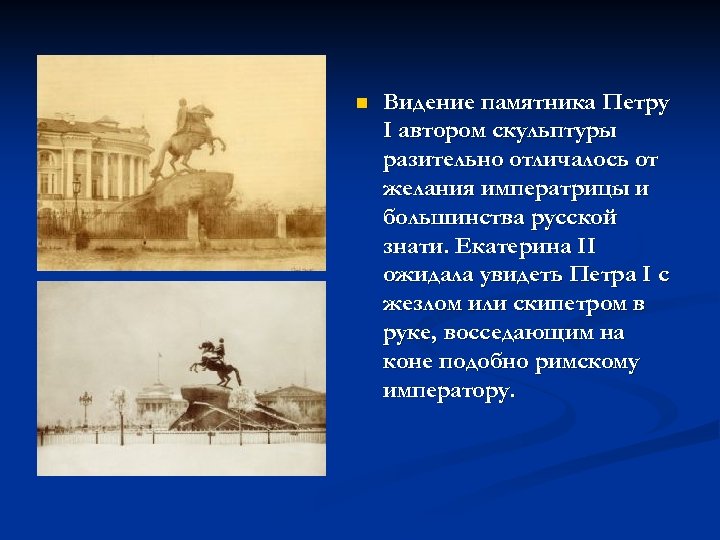 Видение памятника Петру I автором скульптуры разительно отличалось от желания императрицы и большинства русской знати. Екатерина II ожидала увидеть Петра I с жезлом или скипетром в руке, восседающим на коне подобно римскому императору.